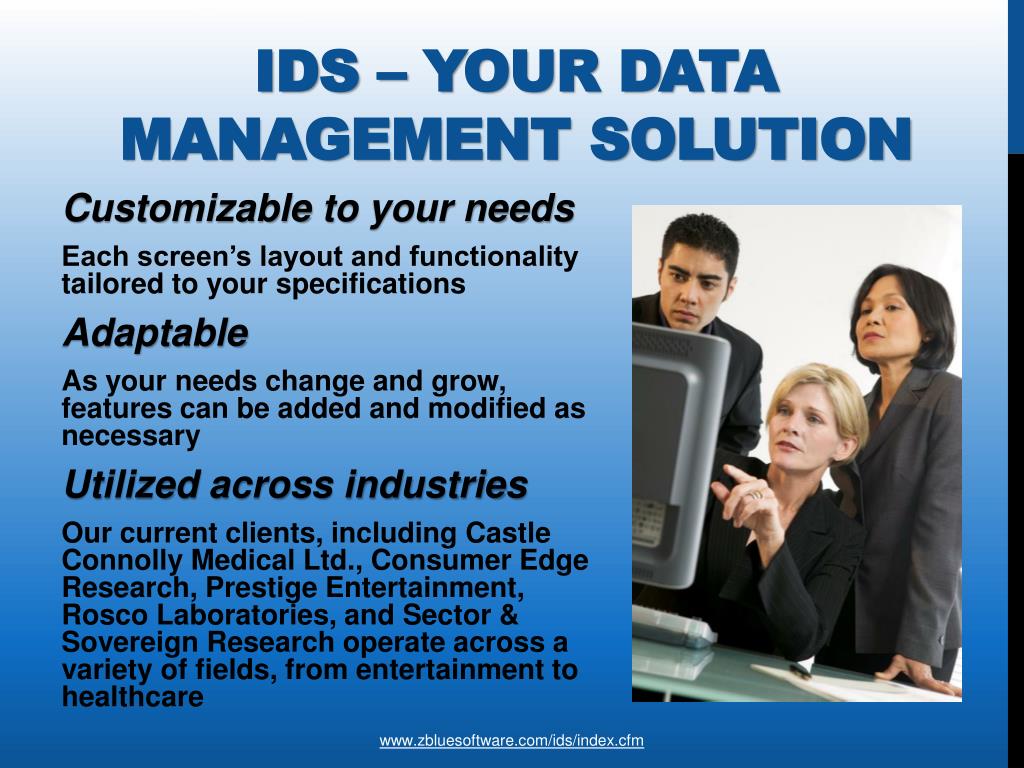 IDS – YOUR DATA MANAGEMENT SOLUTION

Customizable to your needs

Each screen's layout and functionality tailored to your specifications

Adaptable

As your needs change and grow, features can be added and modified as necessary

Utilized across industries

Our current clients, including Castle Connolly Medical Ltd., Consumer Edge Research, Prestige Entertainment, Rosco Laboratories, and Sector & Sovereign Research operate across a variety of fields, from entertainment to healthcare

www.zbluesoftware.com/ids/index.cfm